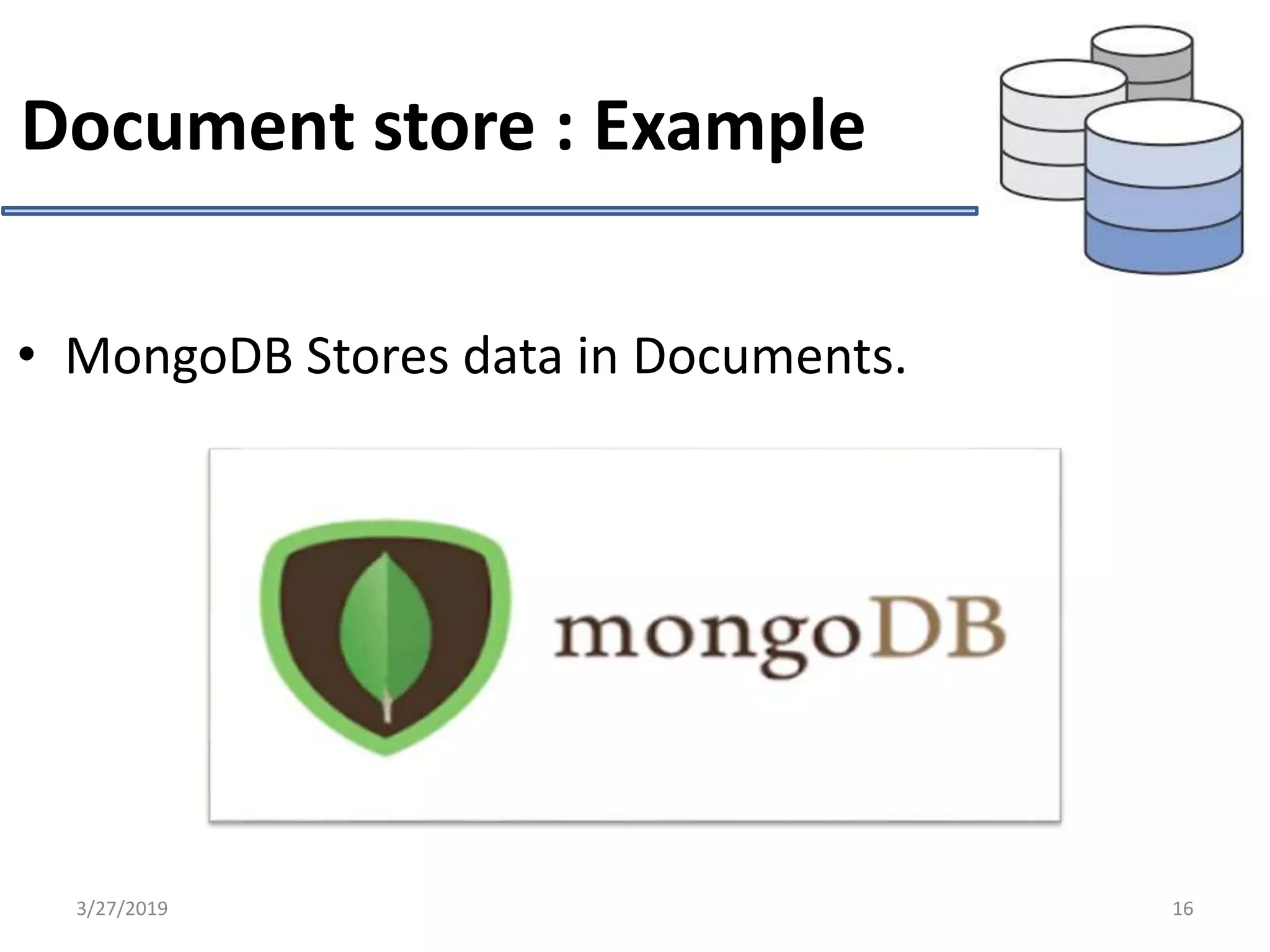 Document store : Example

• MongoDB Stores data in Documents.

mongoDB

3/27/2019

16